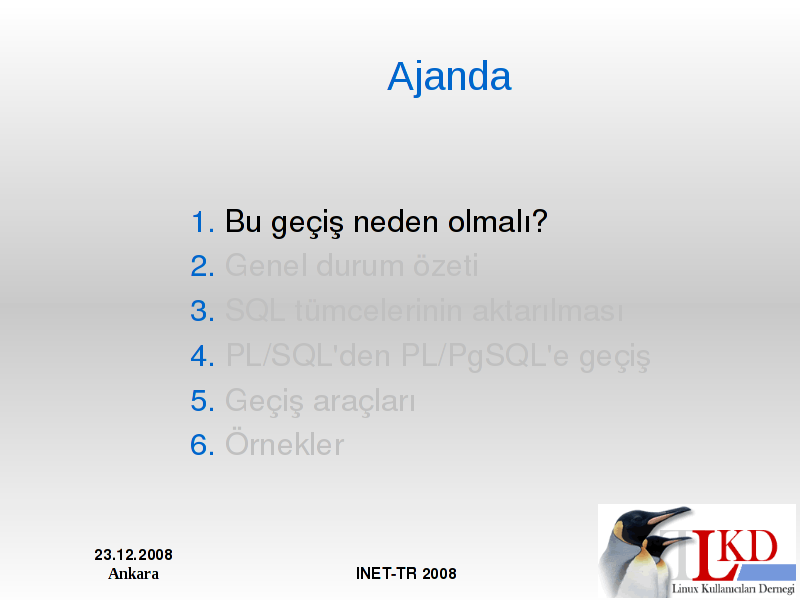 Ajanda

1. Bu geçiş neden olmalı?
2. Genel durum özeti
3. SQL tümcelerinin aktarılması
4. PL/SQL'den PL/PgSQL'e geçiş
5. Geçiş araçları
6. Örnekler

23.12.2008
Ankara

INET-TR 2008

LKD
Linux Kullanıcıları Derneği